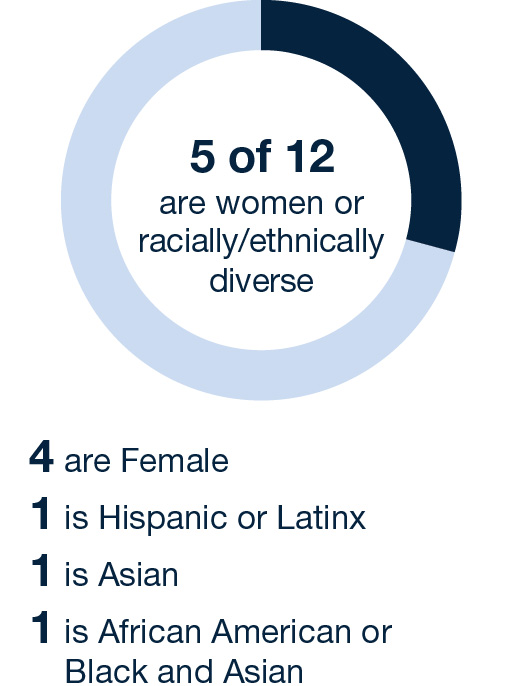 5 of 12
are women or racially/ethnically diverse

4 are Female
1 is Hispanic or Latinx
1 is Asian
1 is African American or Black and Asian